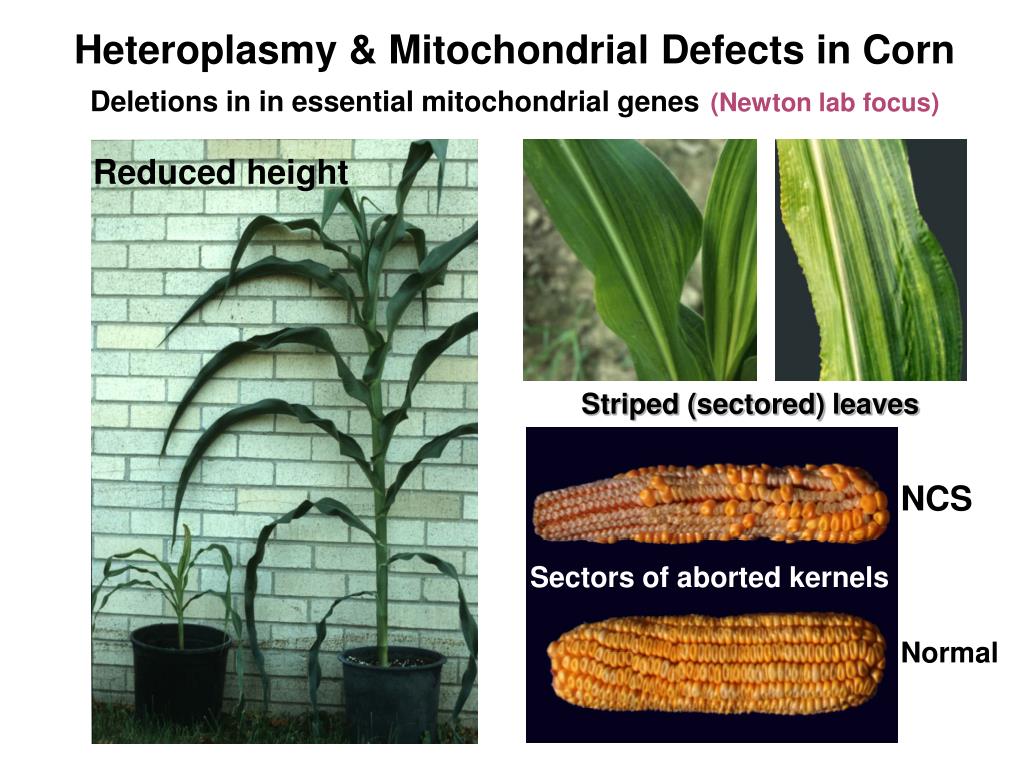 Heteroplasmy & Mitochondrial Defects in Corn

Deletions in in essential mitochondrial genes (Newton lab focus)

Reduced height

Striped (sectored) leaves

NCS

Sectors of aborted kernels

Normal